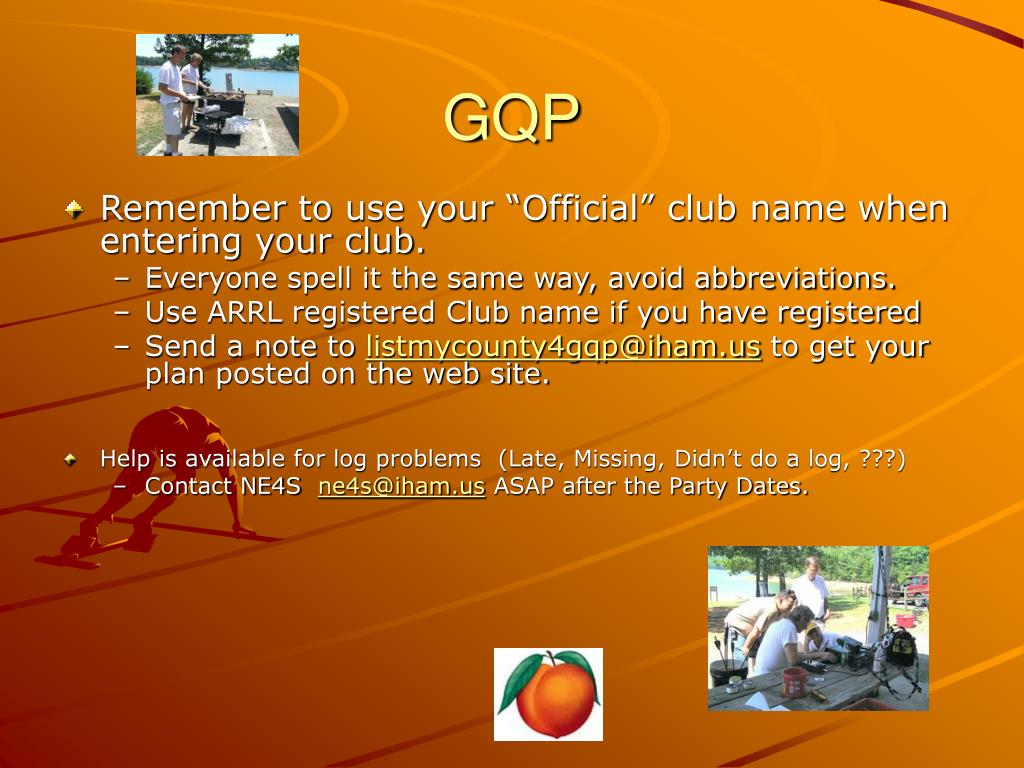 GQP

Remember to use your “Official” club name when entering your club.

– Everyone spell it the same way, avoid abbreviations.
– Use ARRL registered Club name if you have registered
– Send a note to listmycounty4gqp@iham.us to get your plan posted on the web site.

Help is available for log problems (Late, Missing, Didn’t do a log, ???)

– Contact NE4S ne4s@iham.us ASAP after the Party Dates.